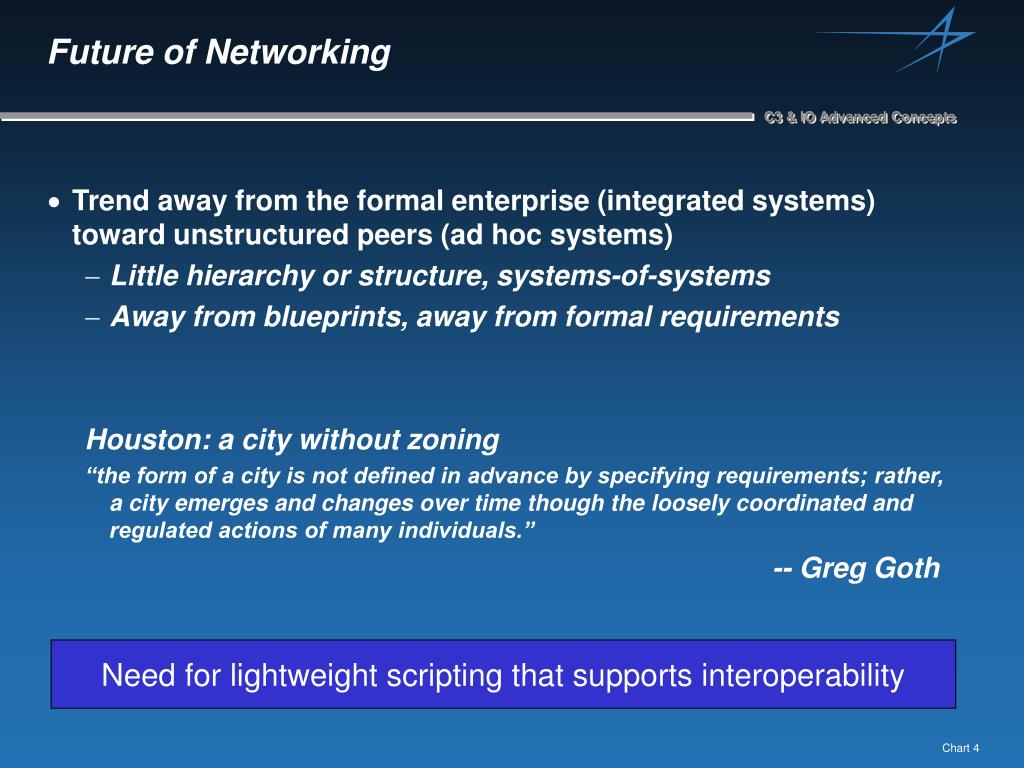 Future of Networking

C3 & IO Advanced Concepts

• Trend away from the formal enterprise (integrated systems) toward unstructured peers (ad hoc systems)
– Little hierarchy or structure, systems-of-systems
– Away from blueprints, away from formal requirements

Houston: a city without zoning
“the form of a city is not defined in advance by specifying requirements; rather, a city emerges and changes over time though the loosely coordinated and regulated actions of many individuals.”

-- Greg Goth

Need for lightweight scripting that supports interoperability

Chart 4